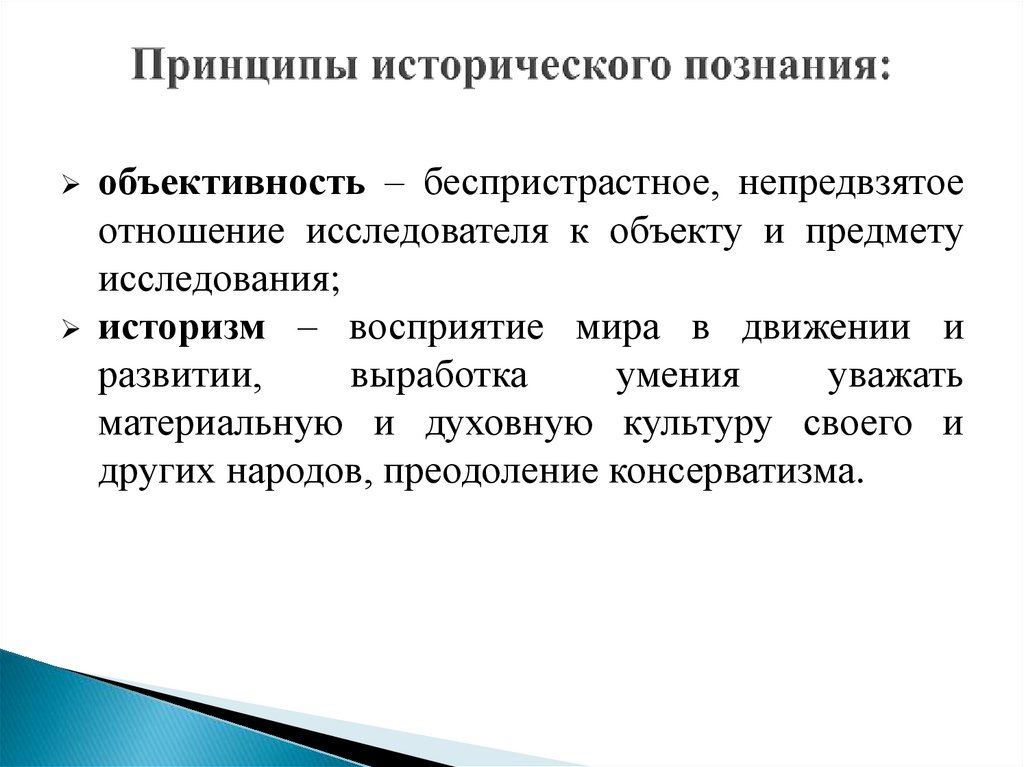 Принципы исторического познания:

➢ объективность – беспристрастное, непредвзятое отношение исследователя к объекту и предмету исследования;

➢ историзм – восприятие мира в движении и развитии, выработка умения уважать материальную и духовную культуру своего и других народов, преодоление консерватизма.